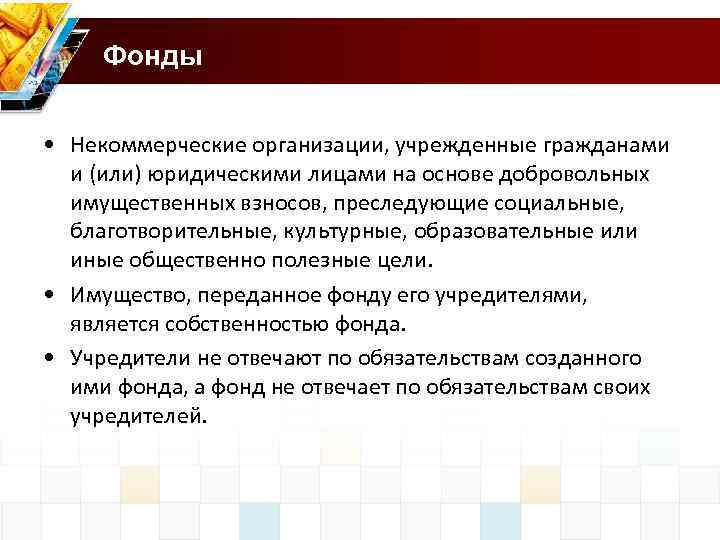 Фонды

• Некоммерческие организации, учрежденные гражданами и (или) юридическими лицами на основе добровольных имущественных взносов, преследующие социальные, благотворительные, культурные, образовательные или иные общественно полезные цели.

• Имущество, переданное фонду его учредителями, является собственностью фонда.

• Учредители не отвечают по обязательствам созданного ими фонда, а фонд не отвечает по обязательствам своих учредителей.